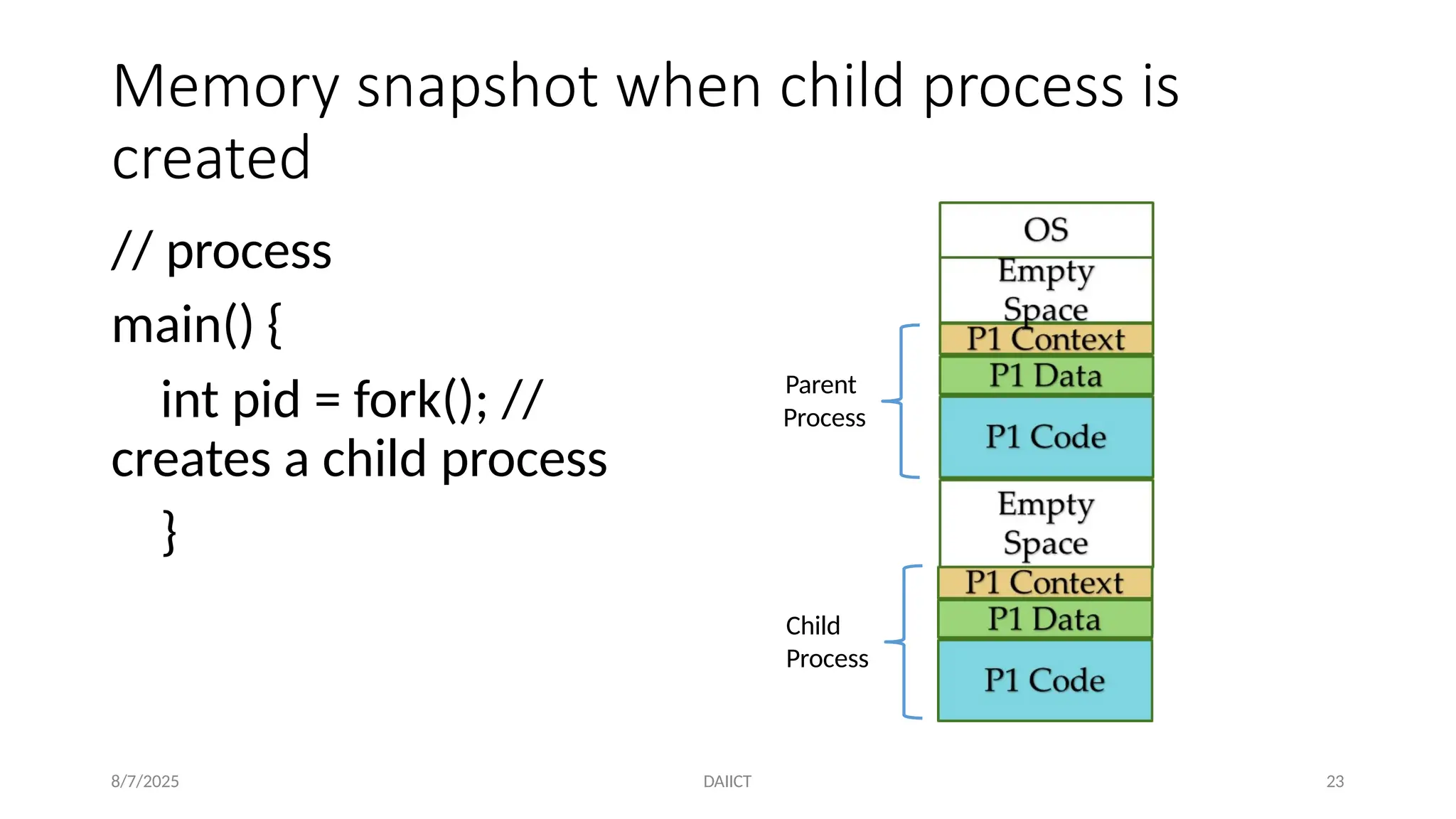 Memory snapshot when child process is created

// process

main() {

int pid = fork(); // creates a child process

}

OS

Empty Space

P1 Context

P1 Data

P1 Code

Empty Space

P1 Context

P1 Data

P1 Code

Parent Process

Child Process

8/7/2025

DAIICT

23